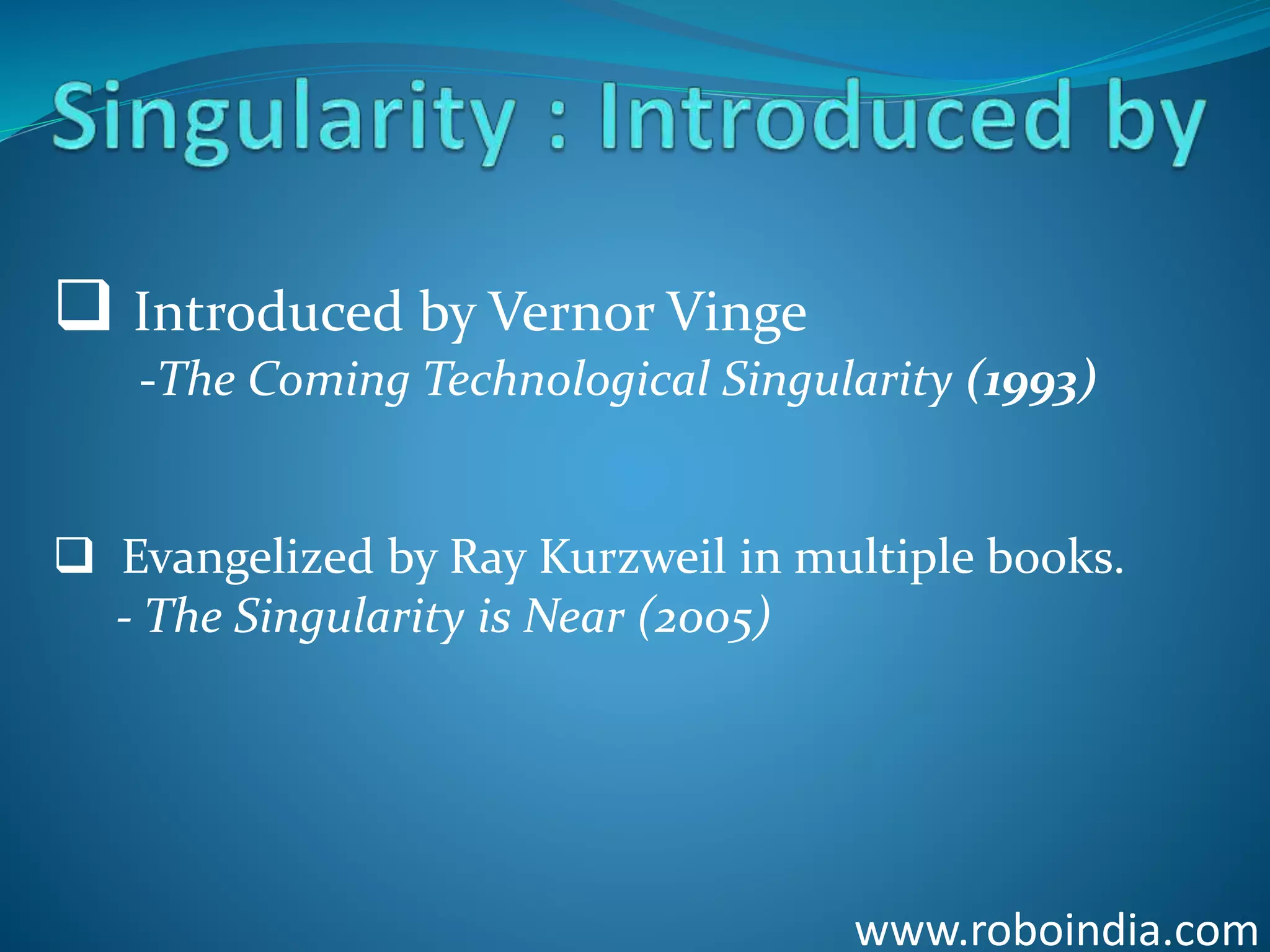 Singularity : Introduced by

❑ Introduced by Vernor Vinge
-The Coming Technological Singularity (1993)

❑ Evangelized by Ray Kurzweil in multiple books.
- The Singularity is Near (2005)

www.roboindia.com